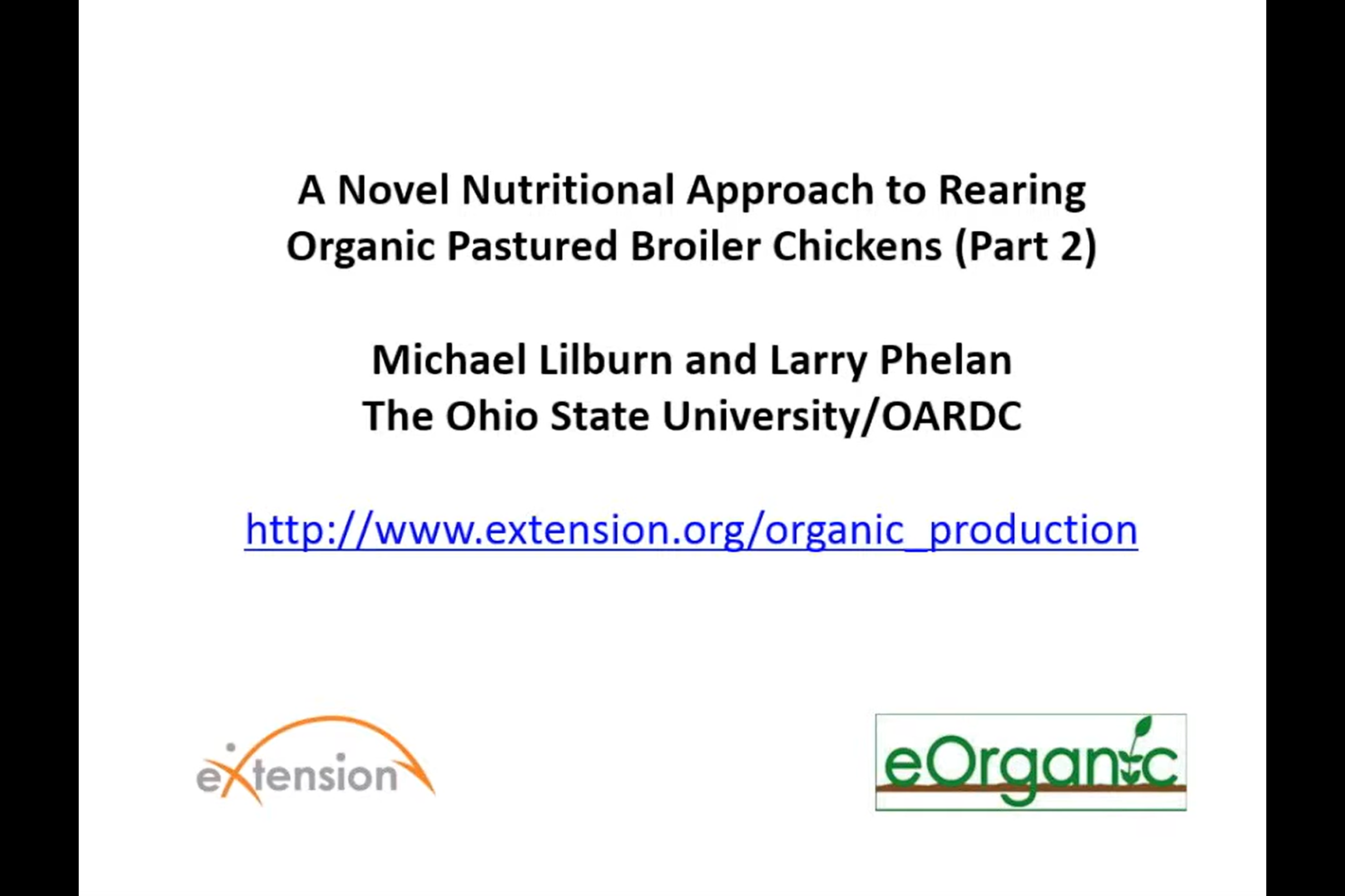 A Novel Nutritional Approach to Rearing Organic Pastured Broiler Chickens (Part 2)

Michael Lilburn and Larry Phelan
The Ohio State University/OARDC

http://www.extension.org/organic_production

eXtension

eOrganic